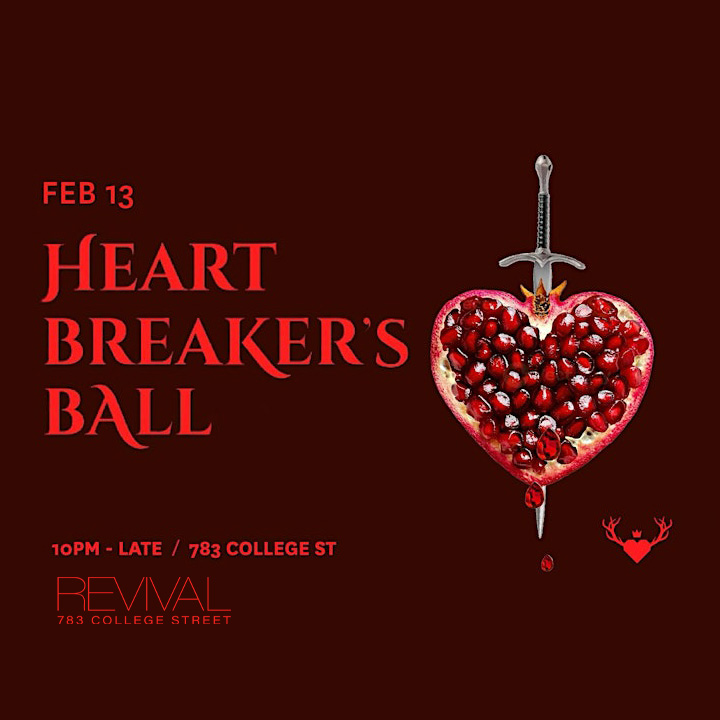 FEB 13

HEART BREAKER'S BALL

10PM - LATE / 783 COLLEGE ST

REVIVAL
783 COLLEGE STREET